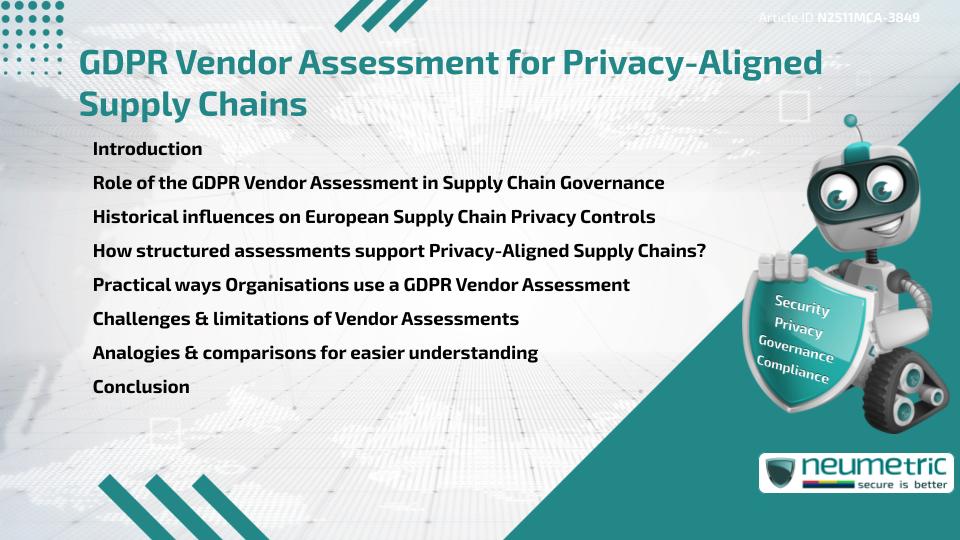 Article ID N2511MCA-3849

GDPR Vendor Assessment for Privacy-Aligned Supply Chains

Introduction
Role of the GDPR Vendor Assessment in Supply Chain Governance
Historical influences on European Supply Chain Privacy Controls
How structured assessments support Privacy-Aligned Supply Chains?
Practical ways Organisations use a GDPR Vendor Assessment
Challenges & limitations of Vendor Assessments
Analogies & comparisons for easier understanding
Conclusion

Security
Privacy
Governance
Compliance

neumetric
secure is better